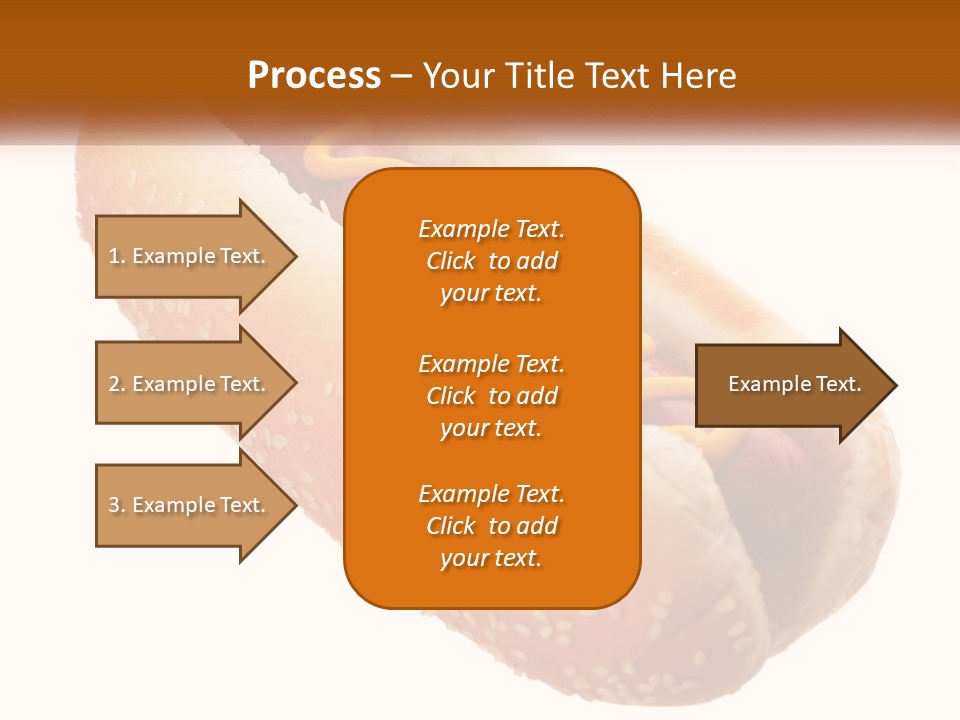 Process – Your Title Text Here

1. Example Text.

2. Example Text.

3. Example Text.

Example Text. Click to add your text.

Example Text. Click to add your text.

Example Text. Click to add your text.

Example Text.